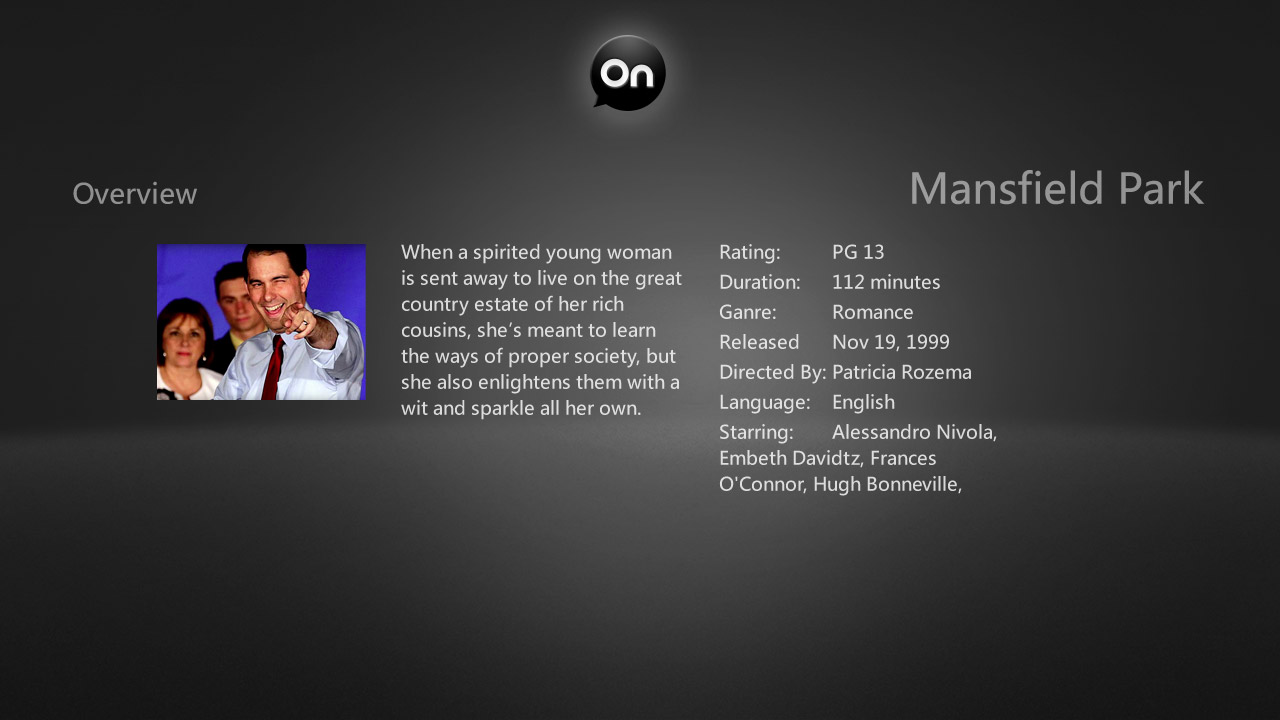 On

Overview

Mansfield Park

When a spirited young woman is sent away to live on the great country estate of her rich cousins, she's meant to learn the ways of proper society, but she also enlightens them with a wit and sparkle all her own.

Rating: PG 13
Duration: 112 minutes
Ganre: Romance
Released Nov 19, 1999
Directed By: Patricia Rozema
Language: English
Starring: Alessandro Nivola, Embeth Davidtz, Frances O'Connor, Hugh Bonneville,